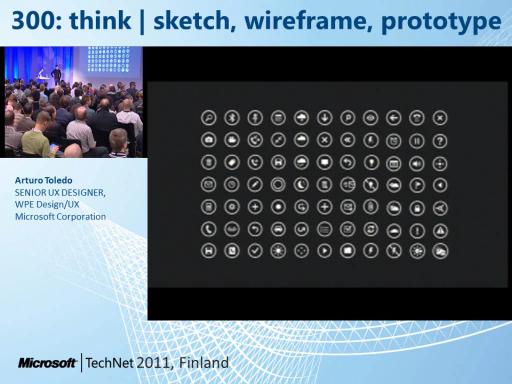 300: think | sketch, wireframe, prototype

Arturo Toledo
SENIOR UX DESIGNER,
WPE Design/UX
Microsoft Corporation

Microsoft | TechNet 2011, Finland